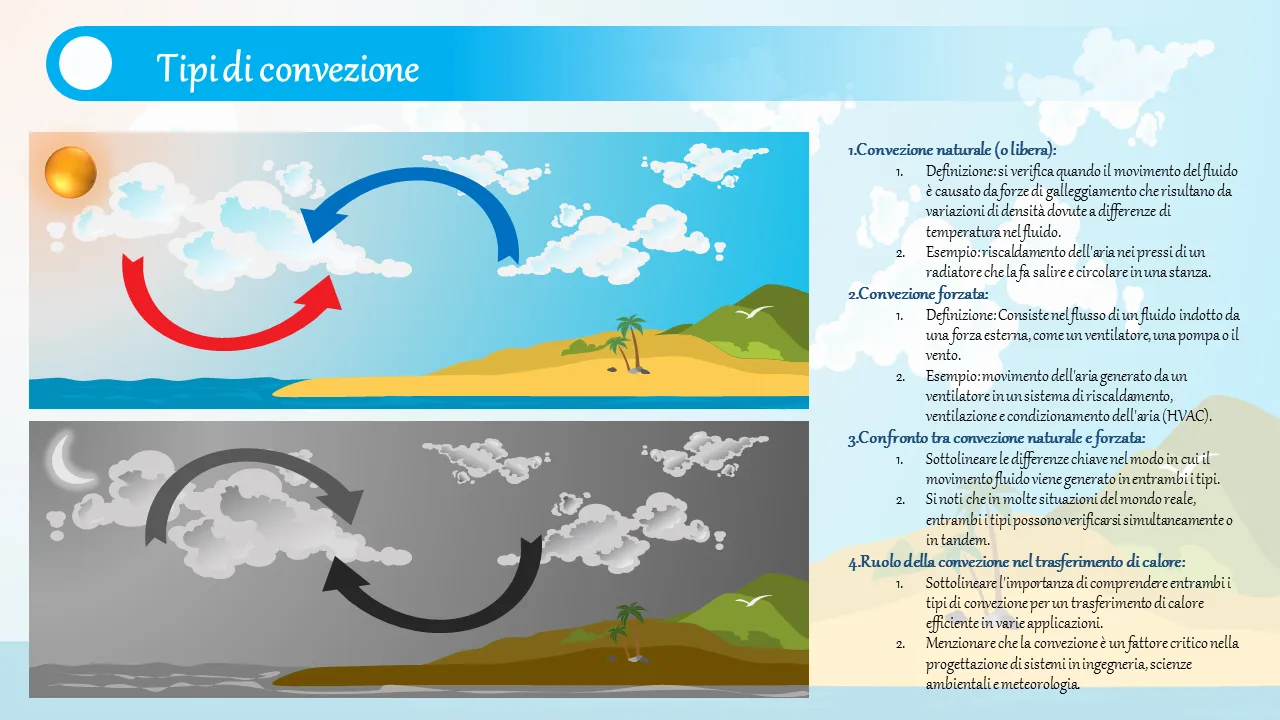 Tipi di convezione

1.Convezione naturale (o libera):
1. Definizione: si verifica quando il movimento del fluido è causato da forze di galleggiamento che risultano da variazioni di densità dovute a differenze di temperatura nel fluido.
2. Esempio: riscaldamento dell'aria nei pressi di un radiatore che la fa salire e circolare in una stanza.

2.Convezione forzata:
1. Definizione: Consiste nel flusso di un fluido indotto da una forza esterna, come un ventilatore, una pompa o il vento.
2. Esempio: movimento dell'aria generato da un ventilatore in un sistema di riscaldamento, ventilazione e condizionamento dell'aria (HVAC).

3.Confronto tra convezione naturale e forzata:
1. Sottolineare le differenze chiave nel modo in cui il movimento fluido viene generato in entrambi i tipi.
2. Si noti che in molte situazioni del mondo reale, entrambi i tipi possono verificarsi simultaneamente o in tandem.

4.Ruolo della convezione nel trasferimento di calore:
1. Sottolineare l'importanza di comprendere entrambi i tipi di convezione per un trasferimento di calore efficiente in varie applicazioni.
2. Menzionare che la convezione è un fattore critico nella progettazione di sistemi in ingegneria, scienze ambientali e meteorologia.